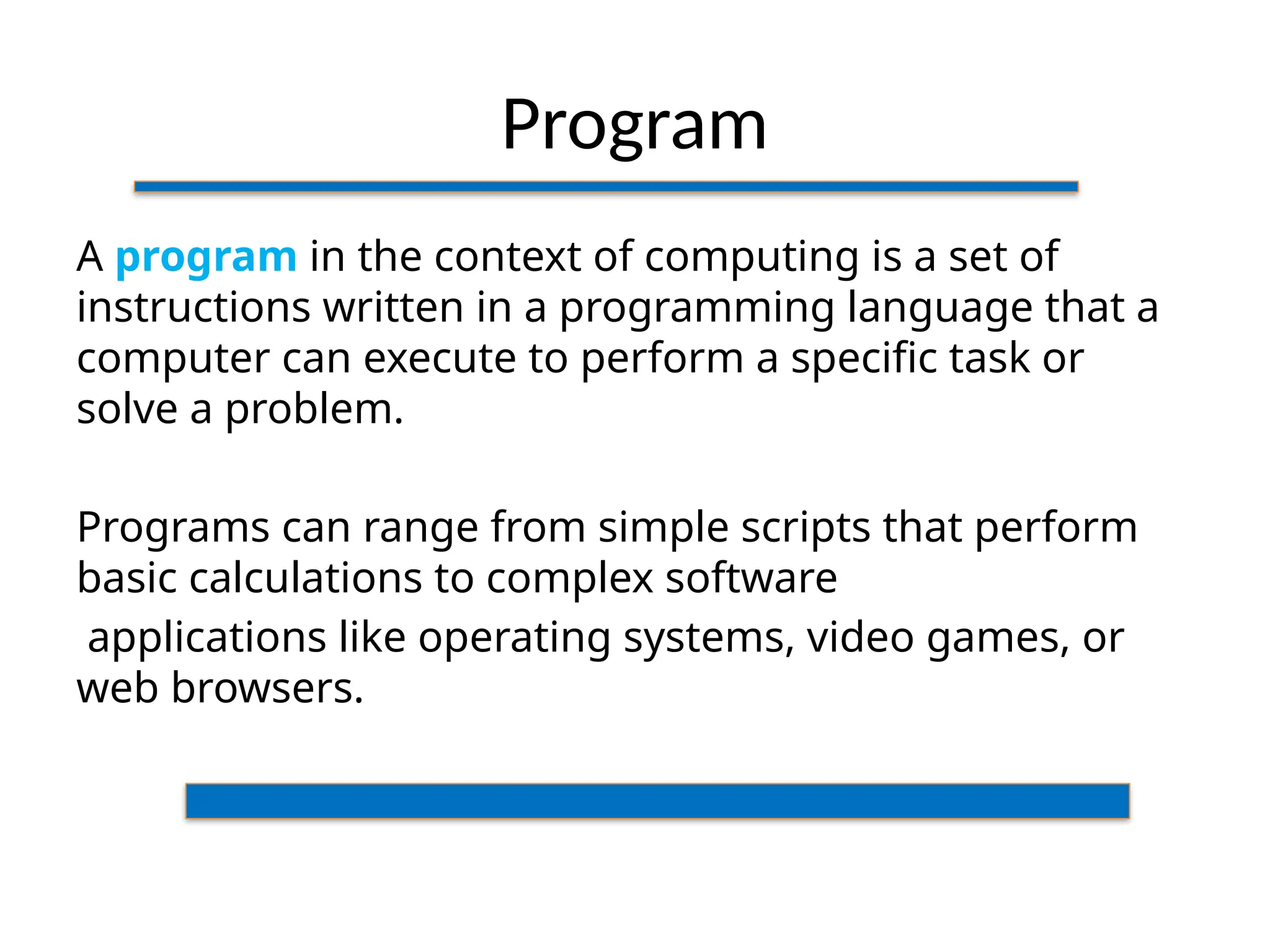 Program

A program in the context of computing is a set of instructions written in a programming language that a computer can execute to perform a specific task or solve a problem.

Programs can range from simple scripts that perform basic calculations to complex software applications like operating systems, video games, or web browsers.